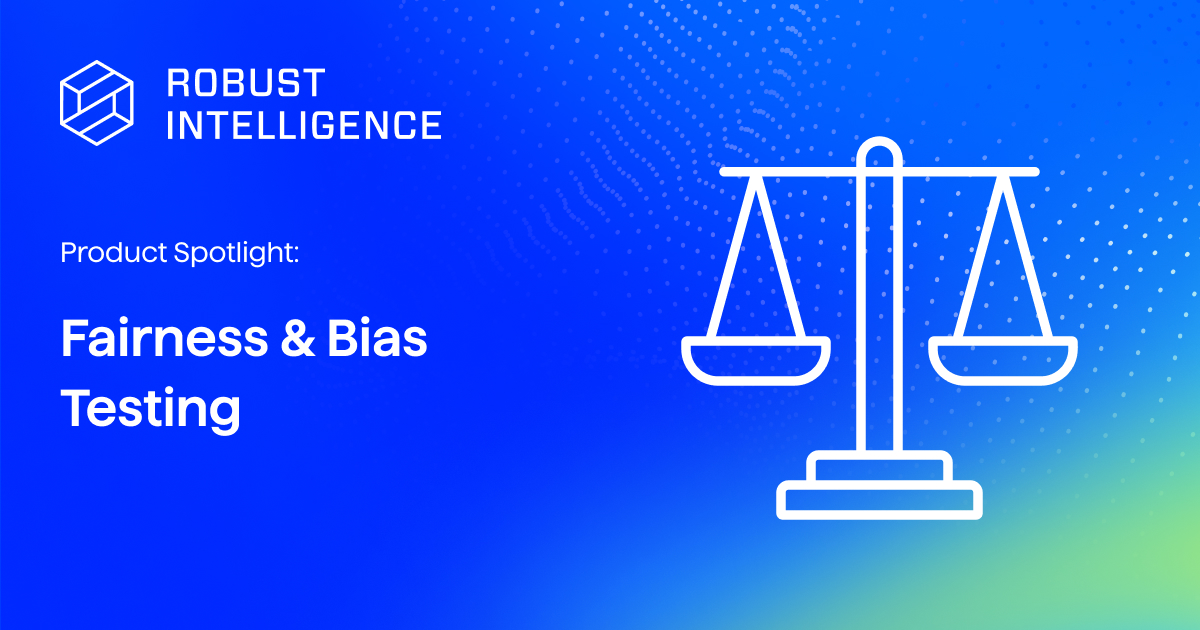 ROBUST INTELLIGENCE

Product Spotlight:

Fairness & Bias Testing